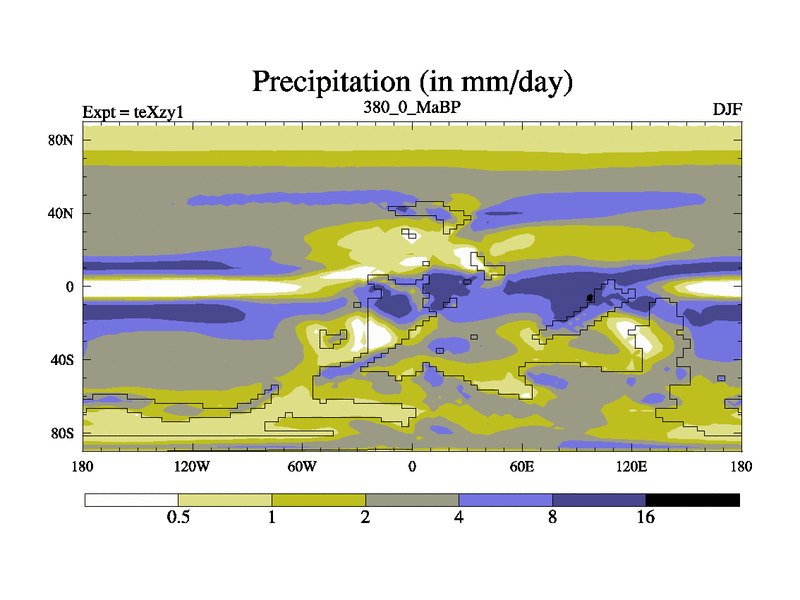 Precipitation (in mm/day)

Expt = teXzy1
380_0_MaBP
DJF

80N
40N
0
40S
80S

180
120W
60W
0
60E
120E
180

0.5
1
2
4
8
16